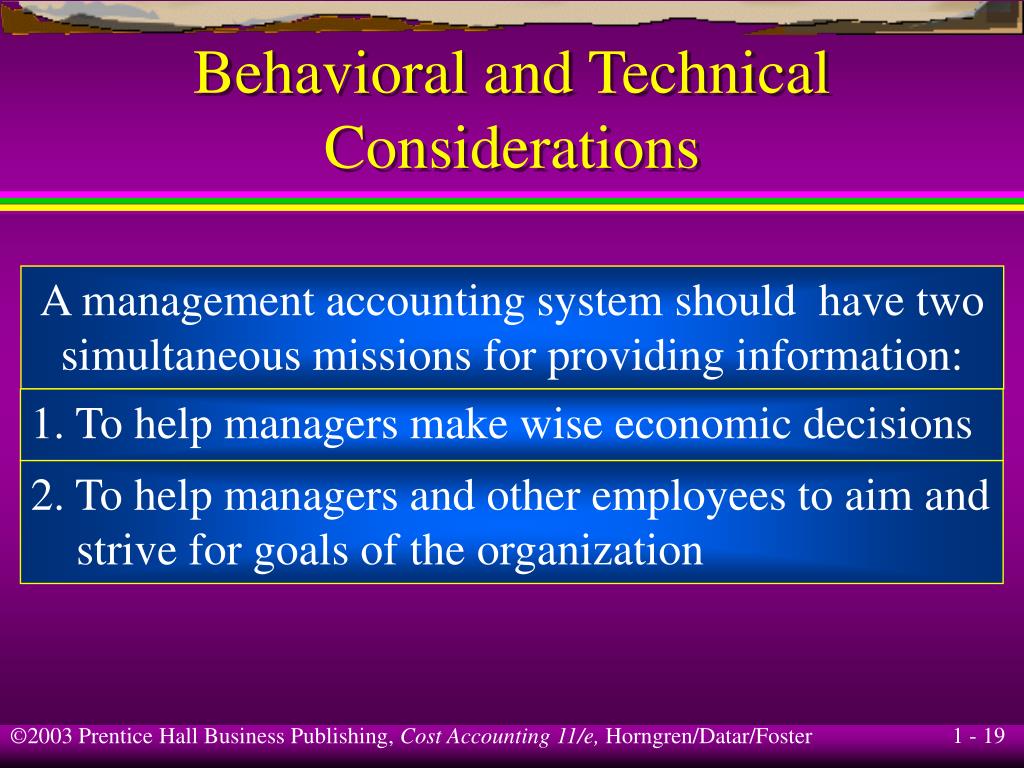 Behavioral and Technical Considerations

A management accounting system should have two simultaneous missions for providing information:

1. To help managers make wise economic decisions

2. To help managers and other employees to aim and strive for goals of the organization

©2003 Prentice Hall Business Publishing, Cost Accounting 11/e, Horngren/Datar/Foster

1 - 19